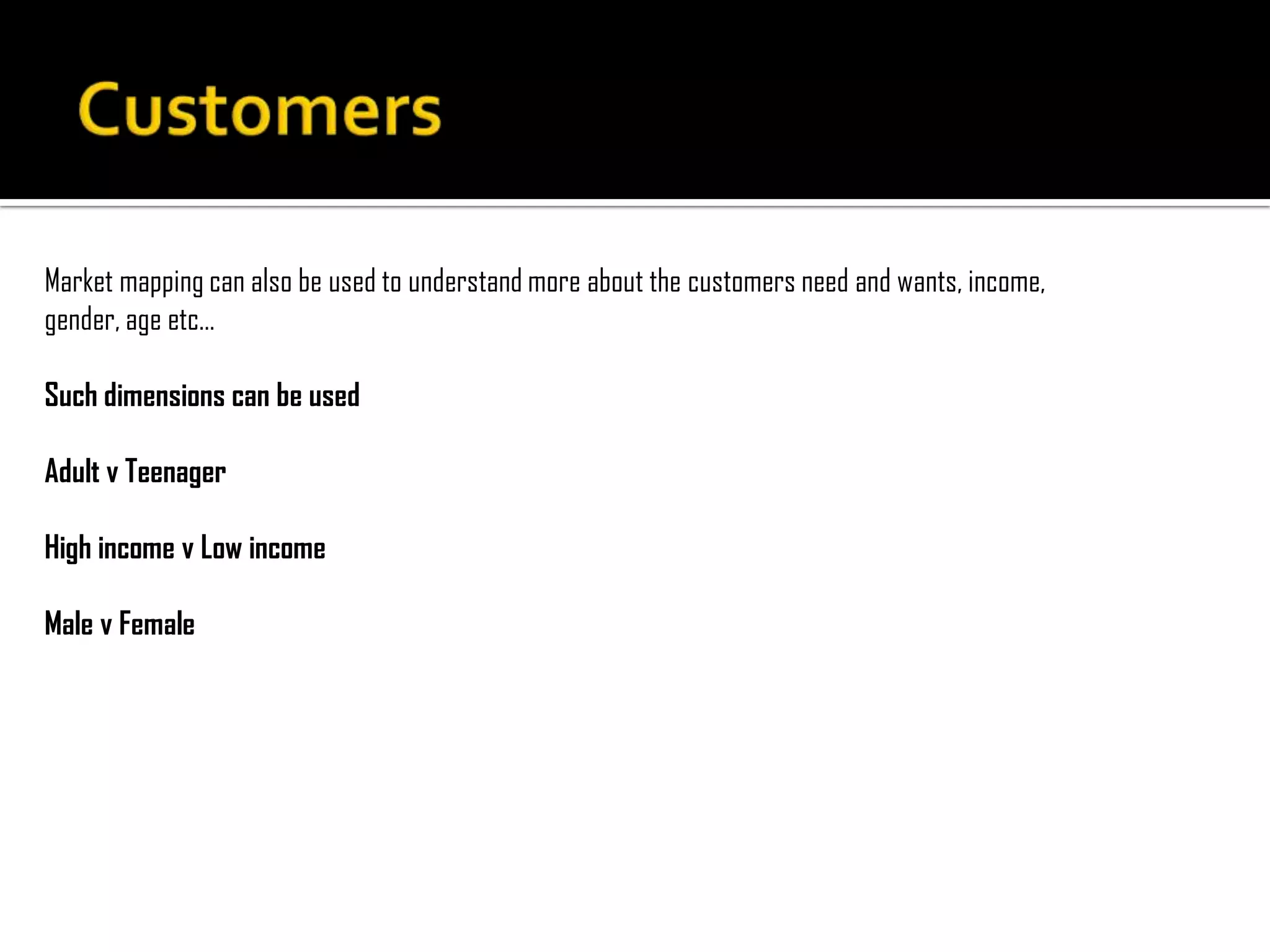 Customers

Market mapping can also be used to understand more about the customers need and wants, income, gender, age etc…

Such dimensions can be used

Adult v Teenager

High income v Low income

Male v Female